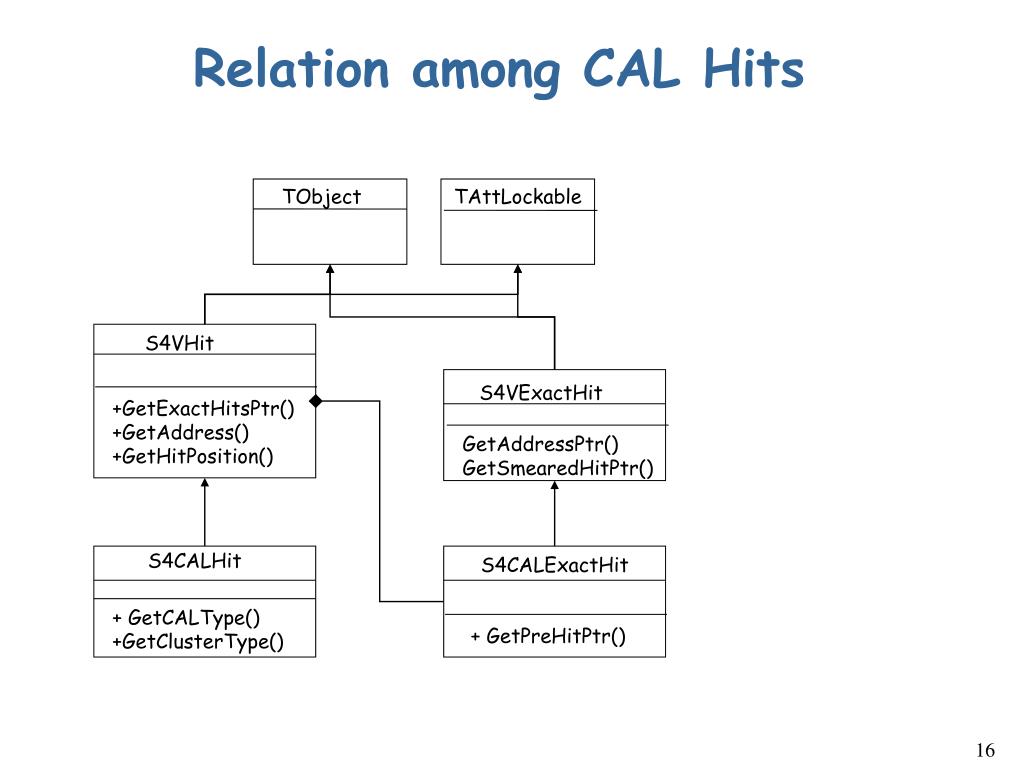 Relation among CAL Hits

TObject

TAttLockable

S4VHit

+GetExactHitsPtr()
+GetAddress()
+GetHitPosition()

S4VExactHit

GetAddressPtr()
GetSmearedHitPtr()

S4CALHit

+ GetCALType()
+GetClusterType()

S4CALExactHit

+ GetPreHitPtr()

16